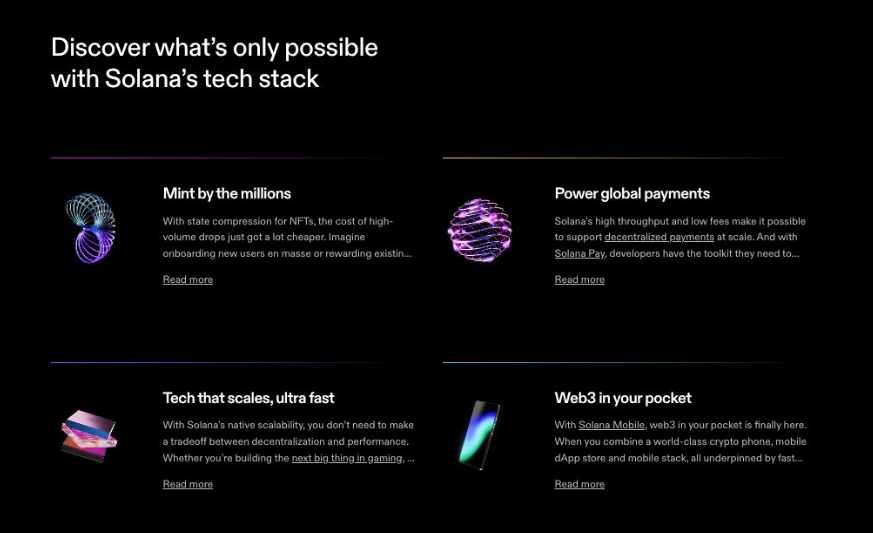 Discover what's only possible with Solana's tech stack

Mint by the millions

With state compression for NFTs, the cost of high-volume drops just got a lot cheaper. Imagine onboarding new users en masse or rewarding existin...

Read more

Power global payments

Solana's high throughput and low fees make it possible to support decentralized payments at scale. And with Solana Pay, developers have the toolkit they need to...

Read more

Tech that scales, ultra fast

With Solana's native scalability, you don't need to make a tradeoff between decentralization and performance. Whether you're building the next big thing in gaming, ...

Read more

Web3 in your pocket

With Solana Mobile, web3 in your pocket is finally here. When you combine a world-class crypto phone, mobile dApp store and mobile stack, all underpinned by fast...

Read more